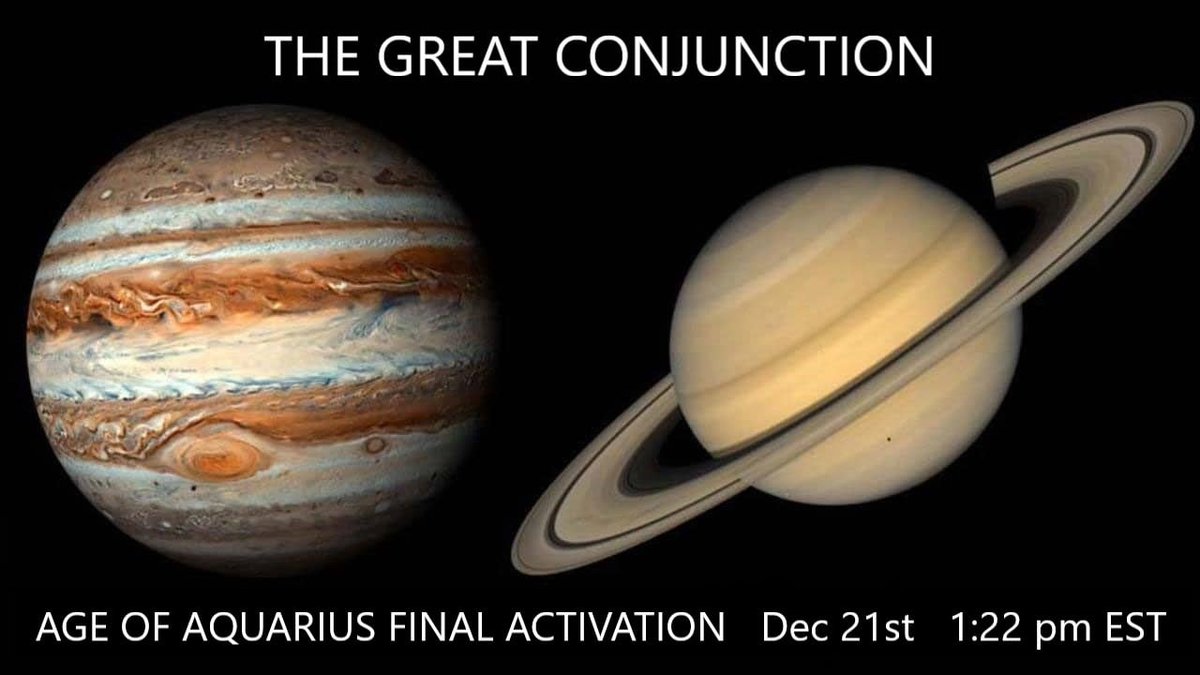 THE GREAT CONJUNCTION

AGE OF AQUARIUS FINAL ACTIVATION Dec 21st 1:22 pm EST